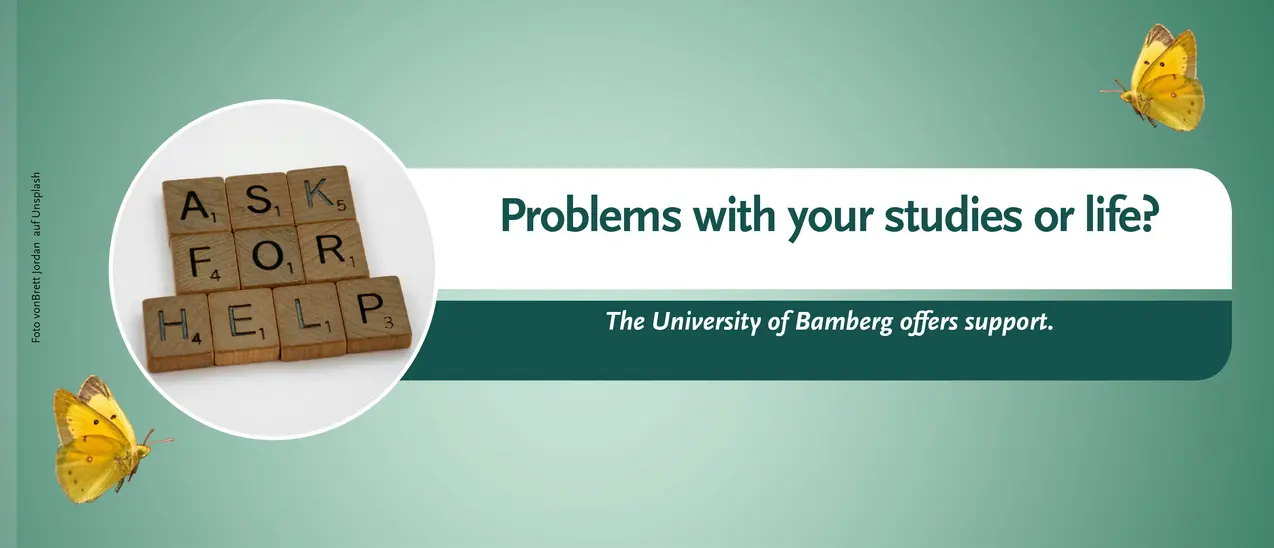 Foto vonBrett Jordan auf Unsplash

A1 S1 K5
F4 O1 R1
H4 E1 L1 P3

Problems with your studies or life?

The University of Bamberg offers support.